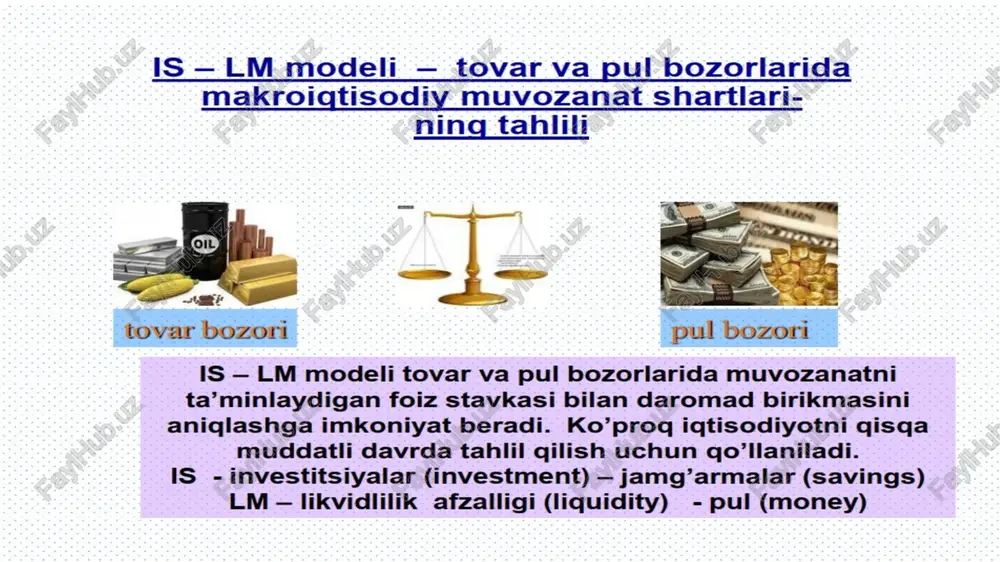 IS – LM modeli – tovar va pul bozorlarida makroiqtisodiy muvozanat shartlarining tahlili

OIL

tovar bozori

pul bozori

IS – LM modeli tovar va pul bozorlarida muvozanatni ta'minlaydigan foiz stavkasi bilan daromad birikmasini aniqlashga imkoniyat beradi. Ko'proq iqtisodiyotni qisqa muddatli davrda tahlil qilish uchun qo'llaniladi.
IS - investitsiyalar (investment) – jamg'armalar (savings)
LM – likvidlilik afzalligi (liquidity) - pul (money)

FaylHub.uz